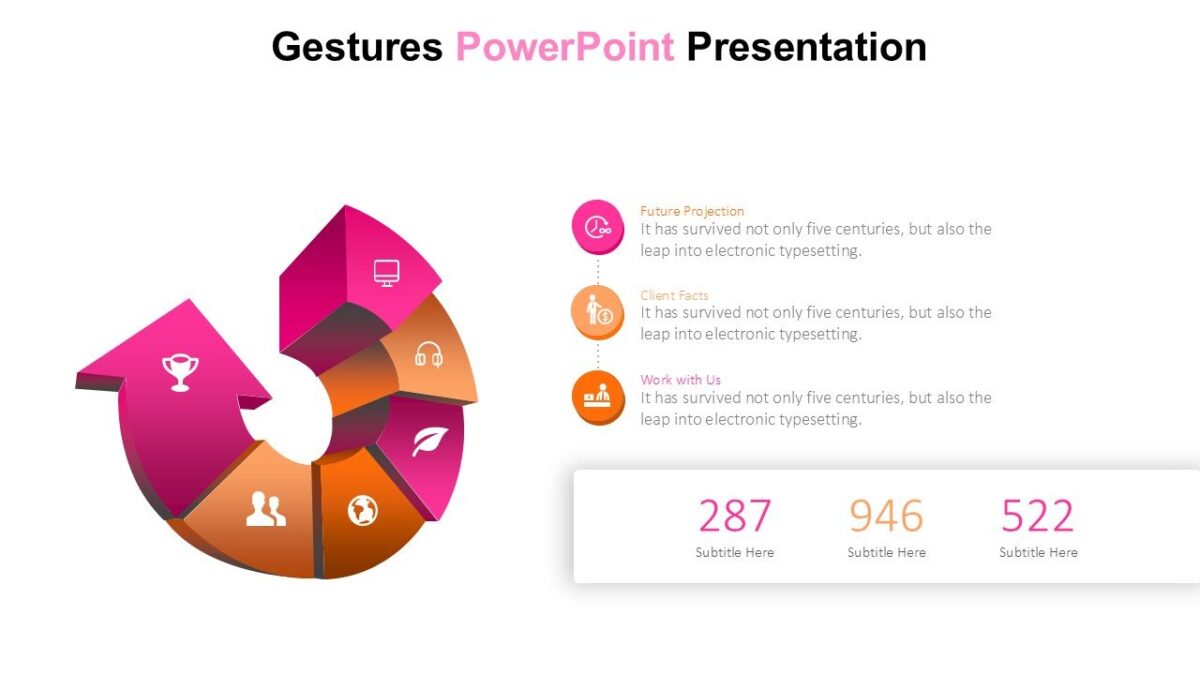 Gestures PowerPoint Presentation

Future Projection
It has survived not only five centuries, but also the leap into electronic typesetting.

Client Facts
It has survived not only five centuries, but also the leap into electronic typesetting.

Work with Us
It has survived not only five centuries, but also the leap into electronic typesetting.

287
Subtitle Here

946
Subtitle Here

522
Subtitle Here